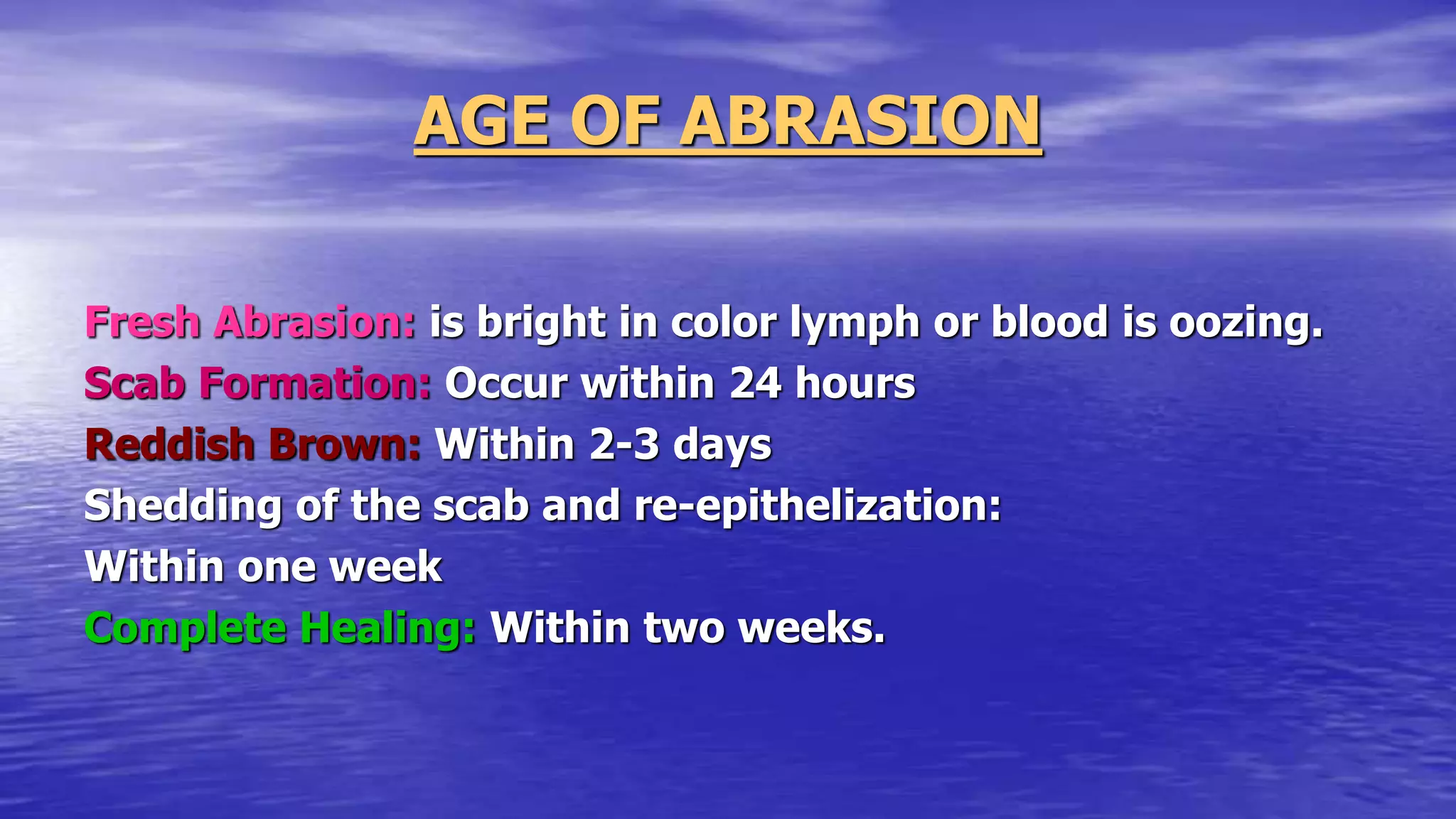 AGE OF ABRASION

Fresh Abrasion: is bright in color lymph or blood is oozing.

Scab Formation: Occur within 24 hours

Reddish Brown: Within 2-3 days

Shedding of the scab and re-epithelization:
Within one week

Complete Healing: Within two weeks.